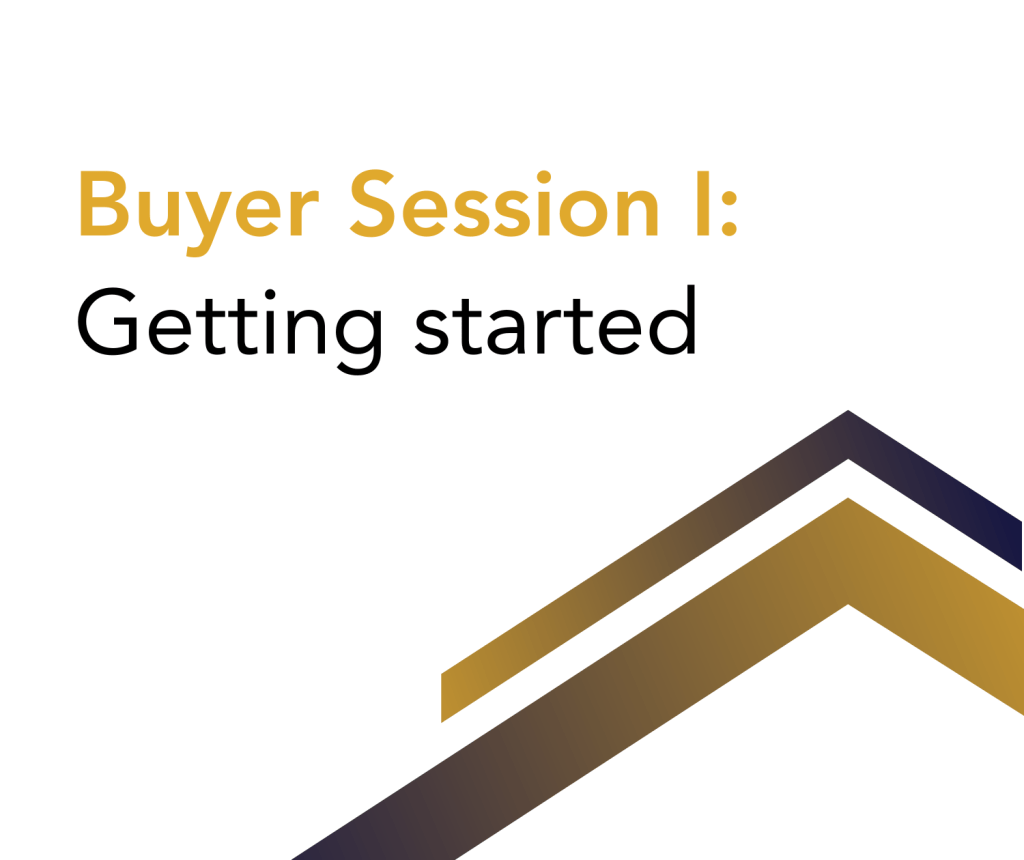 Buyer Session I:
Getting started